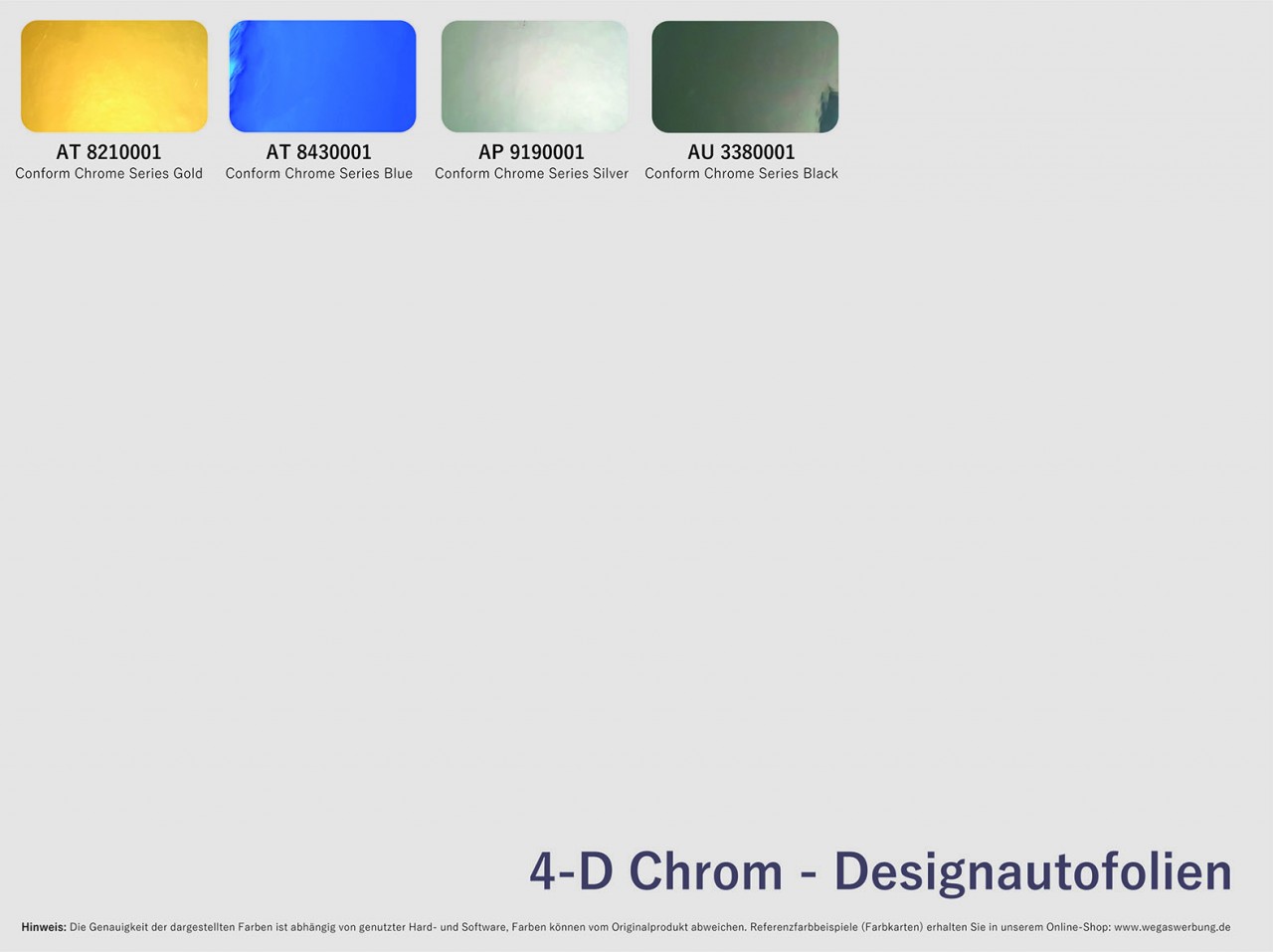 AT 8210001
Conform Chrome Series Gold

AT 8430001
Conform Chrome Series Blue

AP 9190001
Conform Chrome Series Silver

AU 3380001
Conform Chrome Series Black

4-D Chrom - Designautofolien

Hinweis: Die Genauigkeit der dargestellten Farben ist abhängig von genutzter Hard- und Software, Farben können vom Originalprodukt abweichen. Referenzfarbbeispiele (Farbkarten) erhalten Sie in unserem Online-Shop: www.wegaswerbung.de